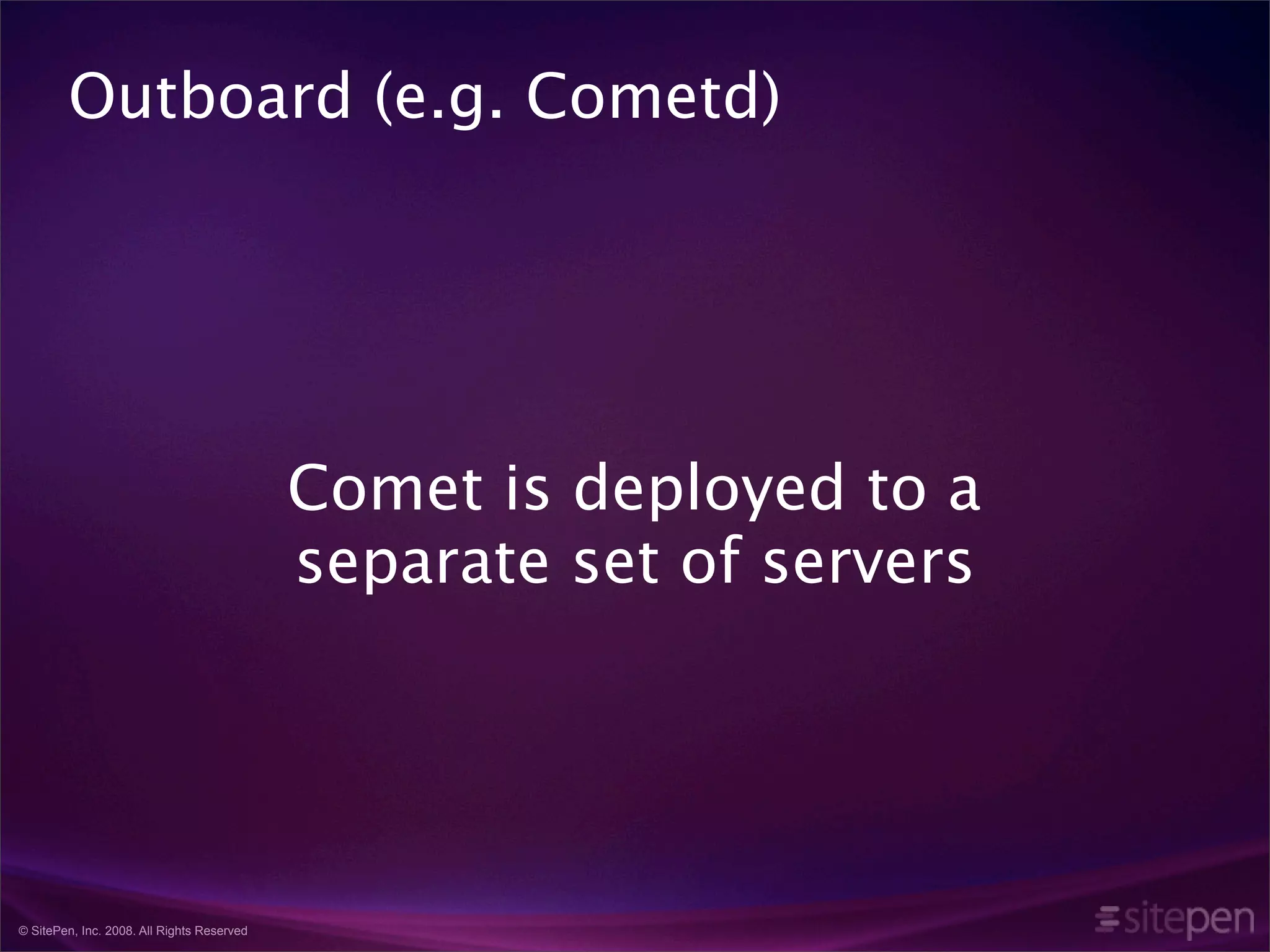 Outboard (e.g. Cometd)

Comet is deployed to a separate set of servers

© SitePen, Inc. 2008. All Rights Reserved

sitepen